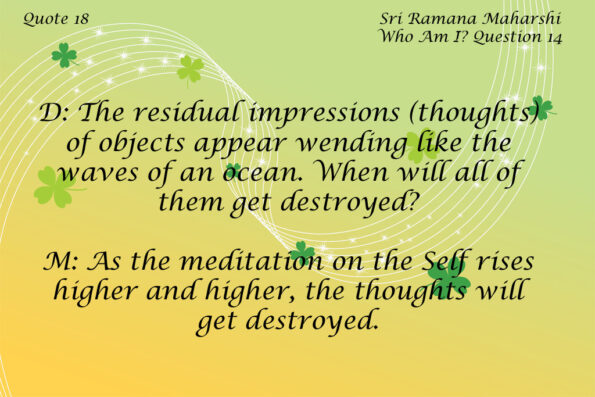 Quote 18

Sri Ramana Maharshi
Who Am I? Question 14

D: The residual impressions (thoughts) of objects appear wending like the waves of an ocean. When will all of them get destroyed?

M: As the meditation on the Self rises higher and higher, the thoughts will get destroyed.